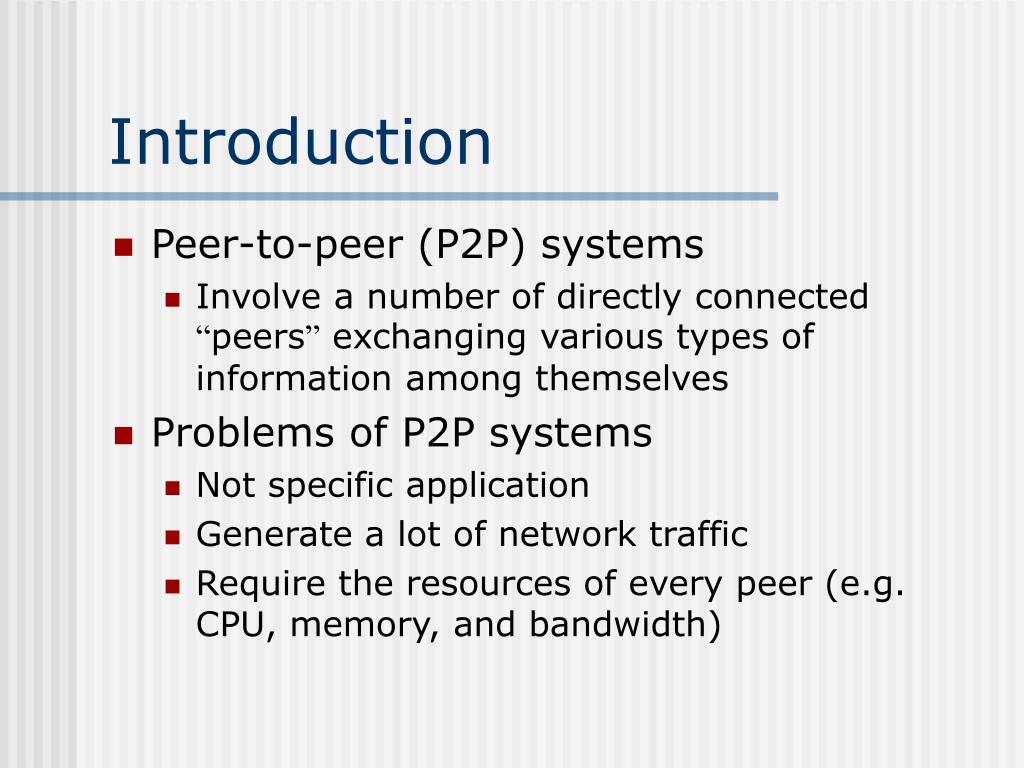 Introduction

- Peer-to-peer (P2P) systems
  - Involve a number of directly connected “peers” exchanging various types of information among themselves
- Problems of P2P systems
  - Not specific application
  - Generate a lot of network traffic
  - Require the resources of every peer (e.g. CPU, memory, and bandwidth)